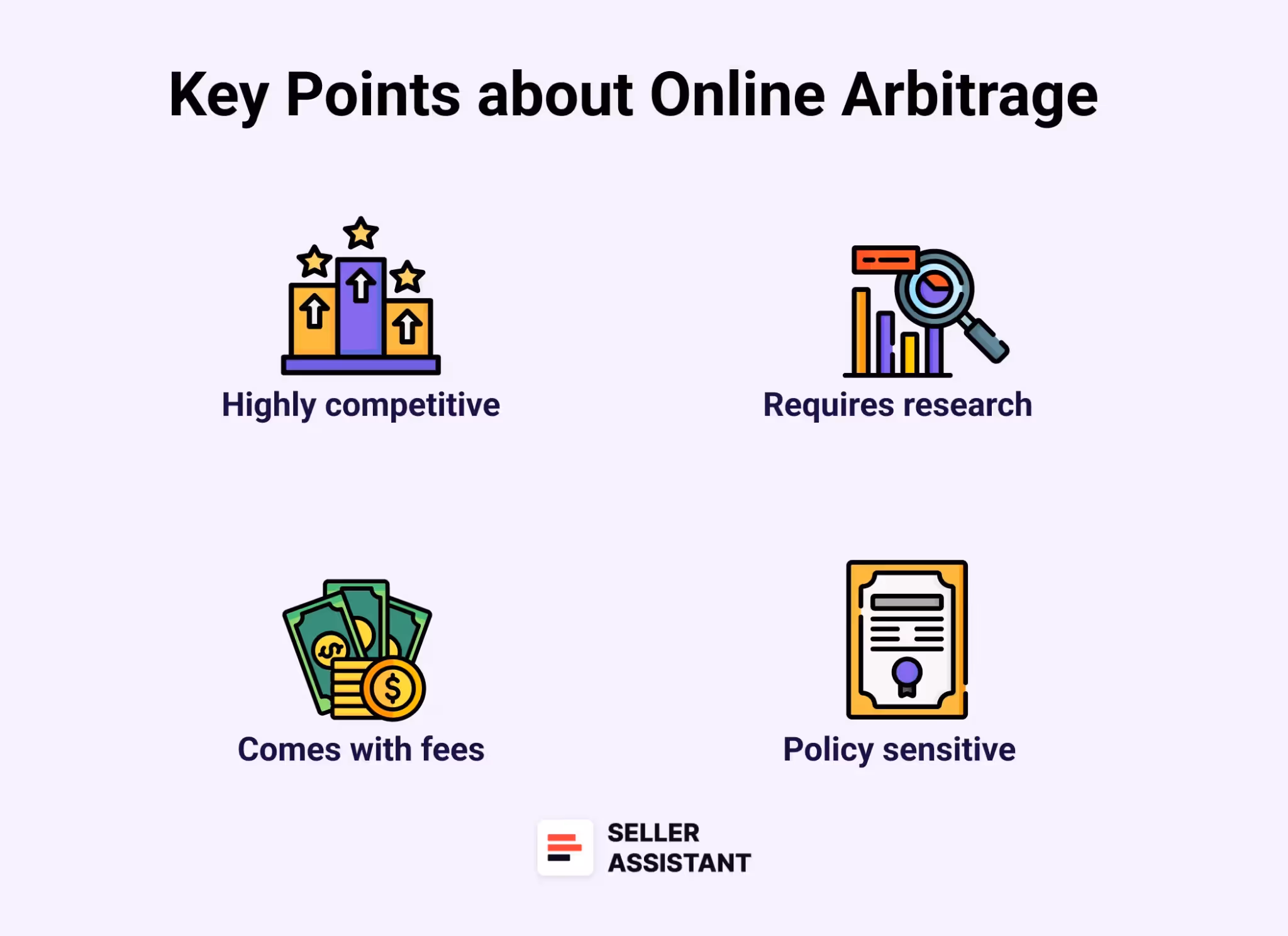 Key Points about Online Arbitrage

Highly competitive

Requires research

Comes with fees

Policy sensitive

SELLER ASSISTANT